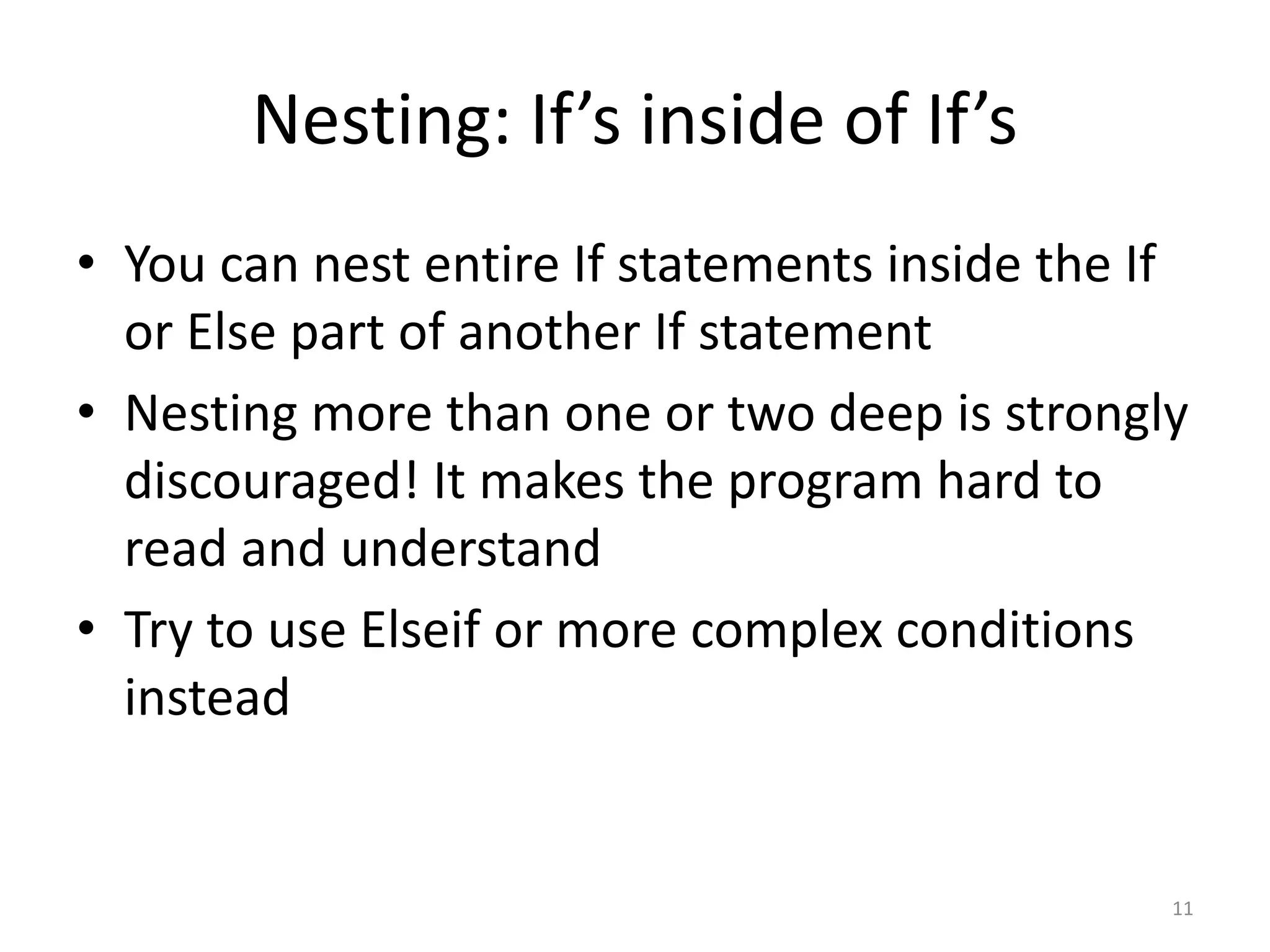 Nesting: If’s inside of If’s

• You can nest entire If statements inside the If or Else part of another If statement

• Nesting more than one or two deep is strongly discouraged! It makes the program hard to read and understand

• Try to use Elseif or more complex conditions instead

11